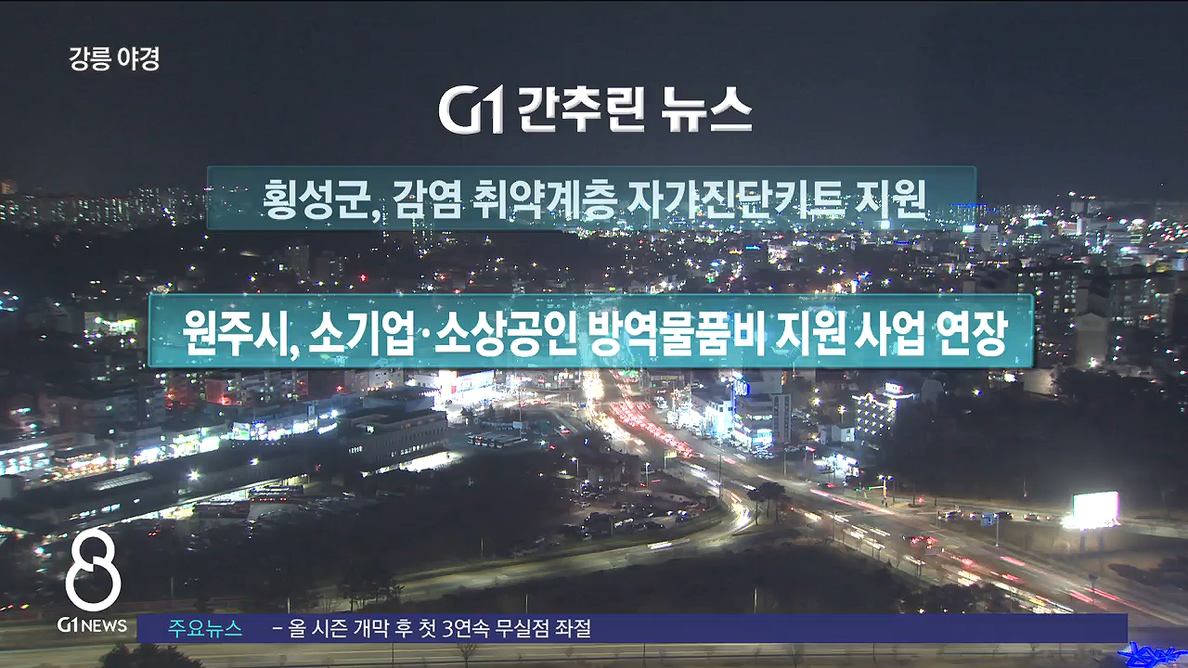 강릉 야경

G1 간추린 뉴스

횡성군, 감염 취약계층 자가진단키트 지원

원주시, 소기업·소상공인 방역물품비 지원 사업 연장

8
G1 NEWS

주요뉴스 – 올 시즌 개막 후 첫 3연속 무실점 좌절